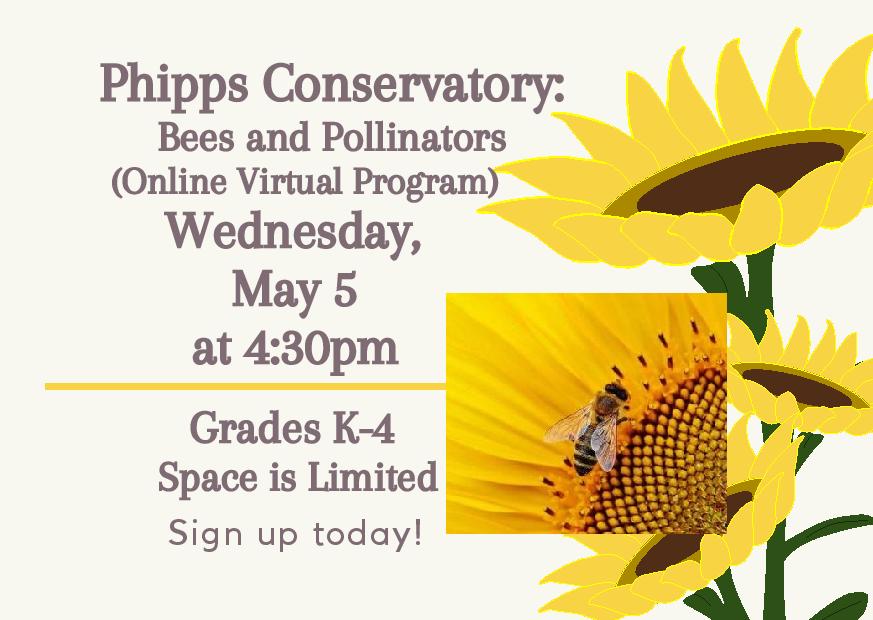 Phipps Conservatory:
Bees and Pollinators
(Online Virtual Program)
Wednesday,
May 5
at 4:30pm

Grades K-4
Space is Limited
Sign up today!